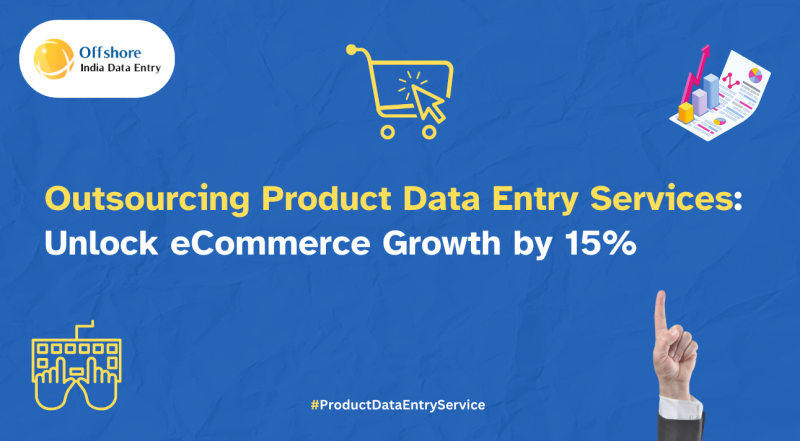 Offshore
India Data Entry

Outsourcing Product Data Entry Services:
Unlock eCommerce Growth by 15%

#ProductDataEntryService